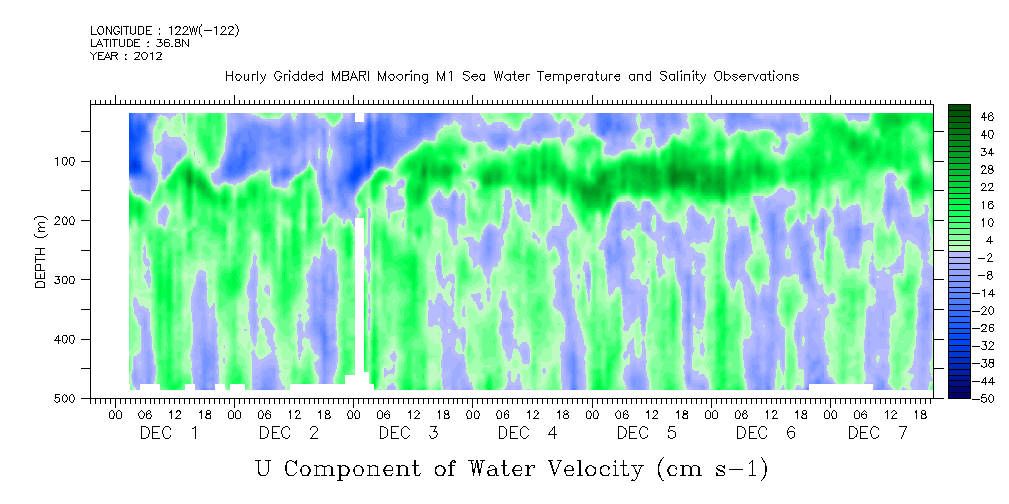 LONGITUDE : 122W(-122)
LATITUDE : 36.8N
YEAR : 2012

Hourly Gridded MBARI Mooring M1 Sea Water Temperature and Salinity Observations

DEPTH (m)

100
200
300
400
500

46
40
34
28
22
16
10
4
-2
-8
-14
-20
-26
-32
-38
-44
-50

00 06 12 18 00 06 12 18 00 06 12 18 00 06 12 18 00 06 12 18 00 06 12 18 00 06 12 18

DEC 1 DEC 2 DEC 3 DEC 4 DEC 5 DEC 6 DEC 7

U Component of Water Velocity (cm s-1)